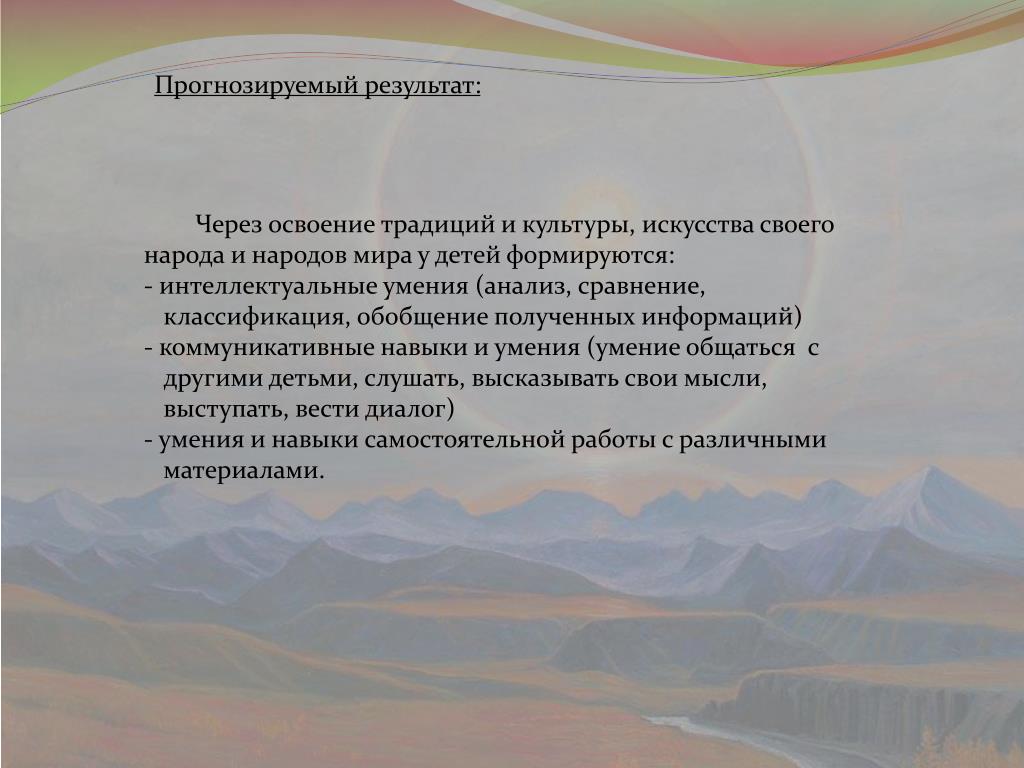 Прогнозируемый результат:

Через освоение традиций и культуры, искусства своего народа и народов мира у детей формируются:
- интеллектуальные умения (анализ, сравнение, классификация, обобщение полученных информаций)
- коммуникативные навыки и умения (умение общаться с другими детьми, слушать, высказывать свои мысли, выступать, вести диалог)
- умения и навыки самостоятельной работы с различными материалами.